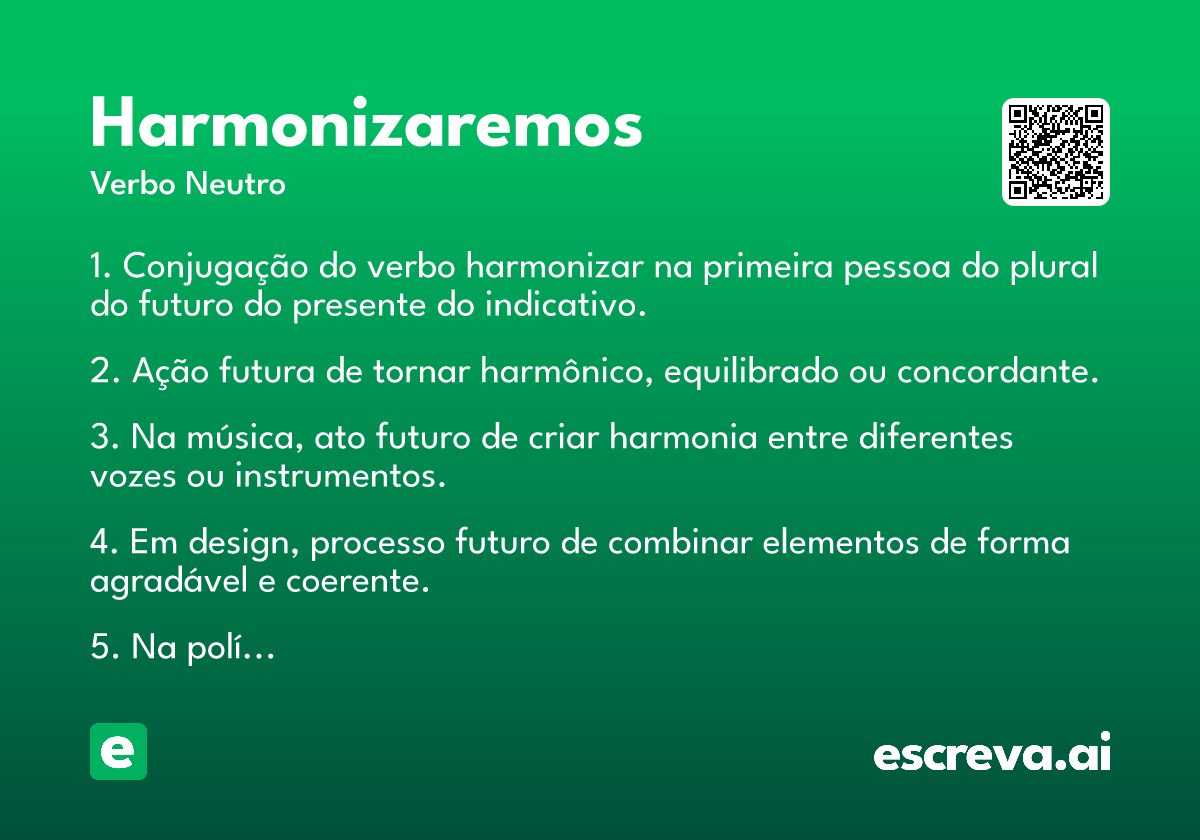 Harmonizaremos
Verbo Neutro

1. Conjugação do verbo harmonizar na primeira pessoa do plural do futuro do presente do indicativo.

2. Ação futura de tornar harmônico, equilibrado ou concordante.

3. Na música, ato futuro de criar harmonia entre diferentes vozes ou instrumentos.

4. Em design, processo futuro de combinar elementos de forma agradável e coerente.

5. Na polí...

e

escreva.ai